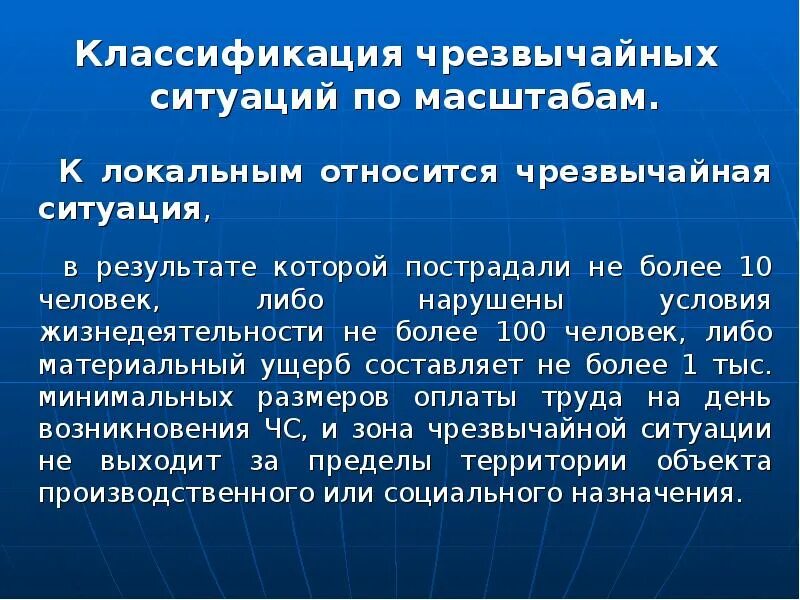 Классификация чрезвычайных ситуаций по масштабам.

К локальным относится чрезвычайная ситуация,

в результате которой пострадали не более 10 человек, либо нарушены условия жизнедеятельности не более 100 человек, либо материальный ущерб составляет не более 1 тыс. минимальных размеров оплаты труда на день возникновения ЧС, и зона чрезвычайной ситуации не выходит за пределы территории объекта производственного или социального назначения.